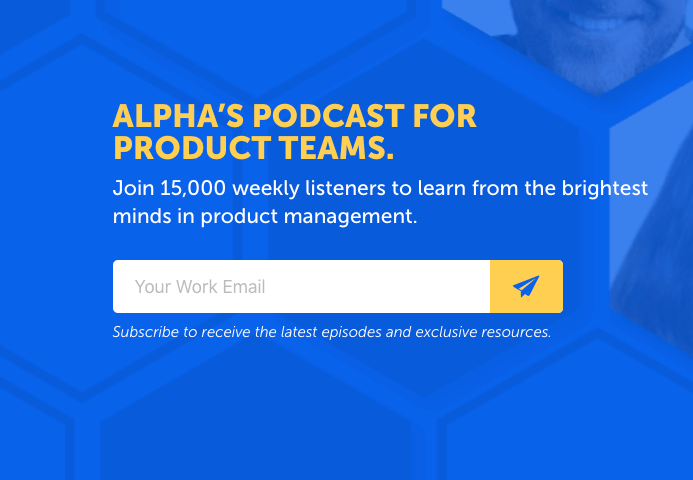 ALPHA'S PODCAST FOR PRODUCT TEAMS.

Join 15,000 weekly listeners to learn from the brightest minds in product management.

Your Work Email

Subscribe to receive the latest episodes and exclusive resources.